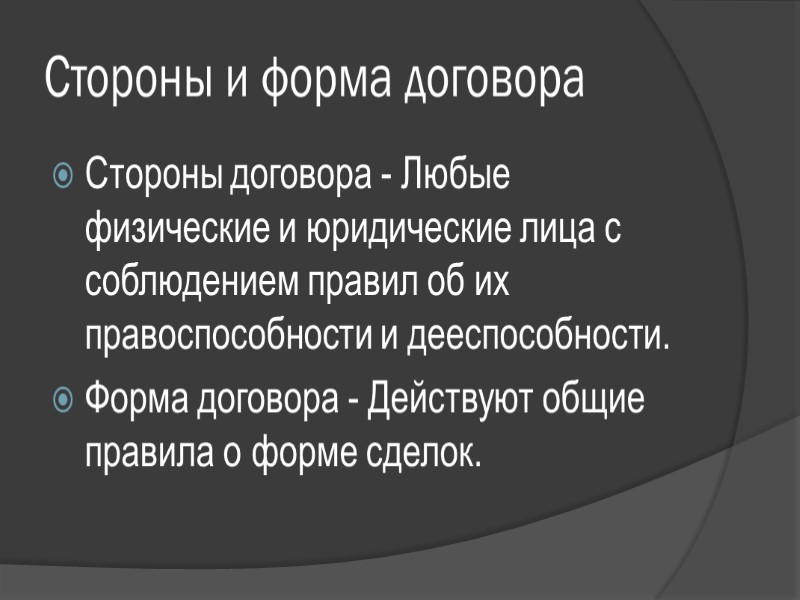 Стороны и форма договора

Стороны договора - Любые физические и юридические лица с соблюдением правил об их правоспособности и дееспособности.

Форма договора - Действуют общие правила о форме сделок.